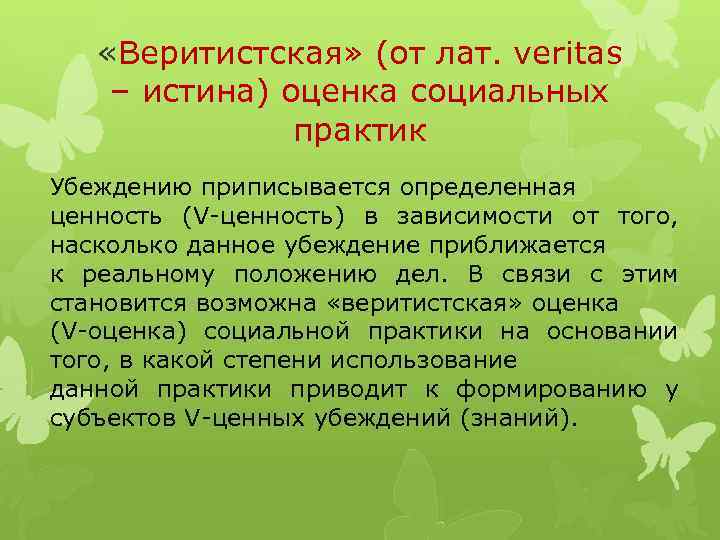 «Веритистская» (от лат. veritas – истина) оценка социальных практик

Убеждению приписывается определенная ценность (V-ценность) в зависимости от того, насколько данное убеждение приближается к реальному положению дел. В связи с этим становится возможна «веритистская» оценка (V-оценка) социальной практики на основании того, в какой степени использование данной практики приводит к формированию у субъектов V-ценных убеждений (знаний).